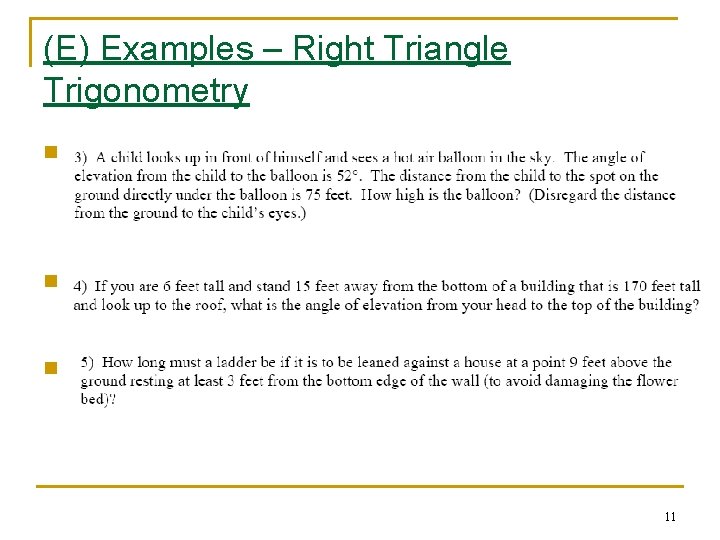 (E) Examples – Right Triangle Trigonometry

3) A child looks up in front of himself and sees a hot air balloon in the sky. The angle of elevation from the child to the balloon is 52°. The distance from the child to the spot on the ground directly under the balloon is 75 feet. How high is the balloon? (Disregard the distance from the ground to the child's eyes.)

4) If you are 6 feet tall and stand 15 feet away from the bottom of a building that is 170 feet tall and look up to the roof, what is the angle of elevation from your head to the top of the building?

5) How long must a ladder be if it is to be leaned against a house at a point 9 feet above the ground resting at least 3 feet from the bottom edge of the wall (to avoid damaging the flower bed)?

11